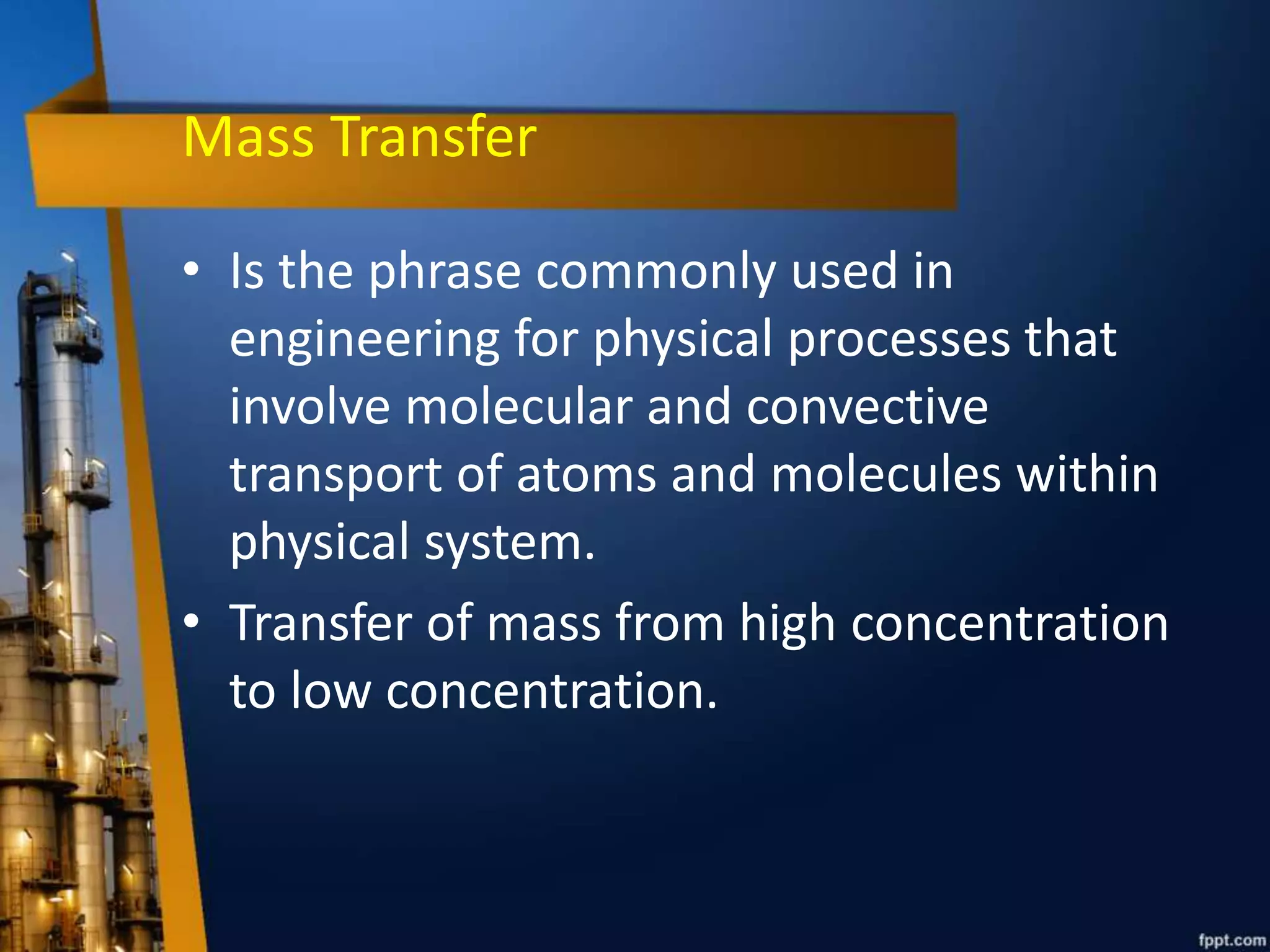 Mass Transfer

• Is the phrase commonly used in engineering for physical processes that involve molecular and convective transport of atoms and molecules within physical system.

• Transfer of mass from high concentration to low concentration.

fppt.com